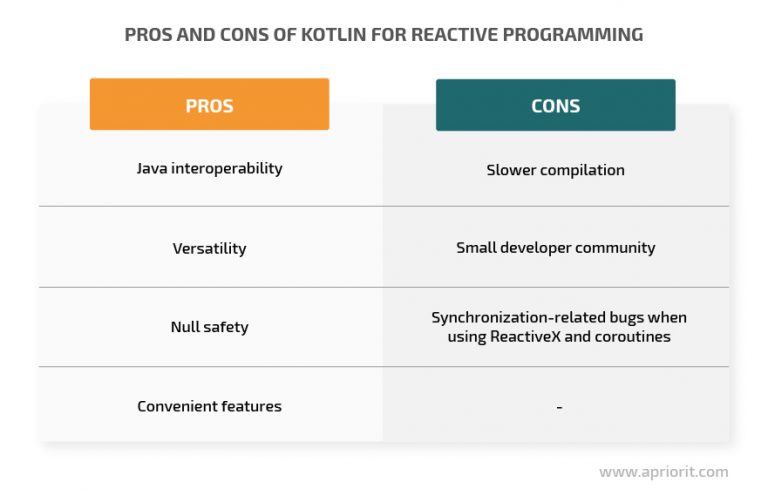 PROS AND CONS OF KOTLIN FOR REACTIVE PROGRAMMING

| PROS | CONS |
|---|---|
| Java interoperability | Slower compilation |
| Versatility | Small developer community |
| Null safety | Synchronization-related bugs when using ReactiveX and coroutines |
| Convenient features | - |

www.apriorit.com